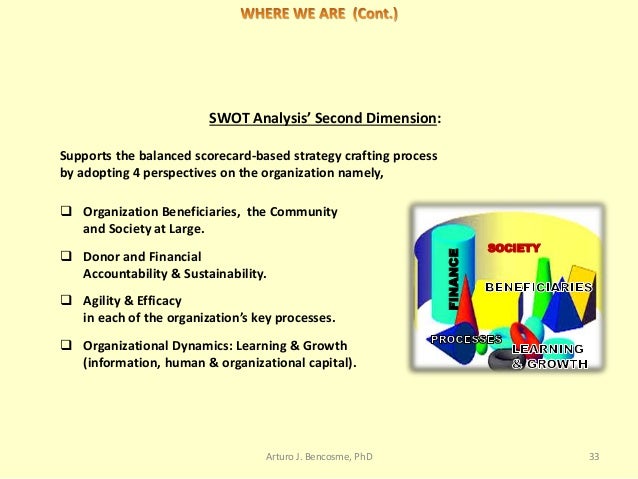 WHERE WE ARE (Cont.)

SWOT Analysis' Second Dimension:

Supports the balanced scorecard-based strategy crafting process by adopting 4 perspectives on the organization namely,

❑ Organization Beneficiaries, the Community and Society at Large.

❑ Donor and Financial Accountability & Sustainability.

❑ Agility & Efficacy in each of the organization's key processes.

❑ Organizational Dynamics: Learning & Growth (information, human & organizational capital).

FINANCE
SOCIETY
BENEFICIARIES
PROCESSES
LEARNING & GROWTH

Arturo J. Bencosme, PhD

33